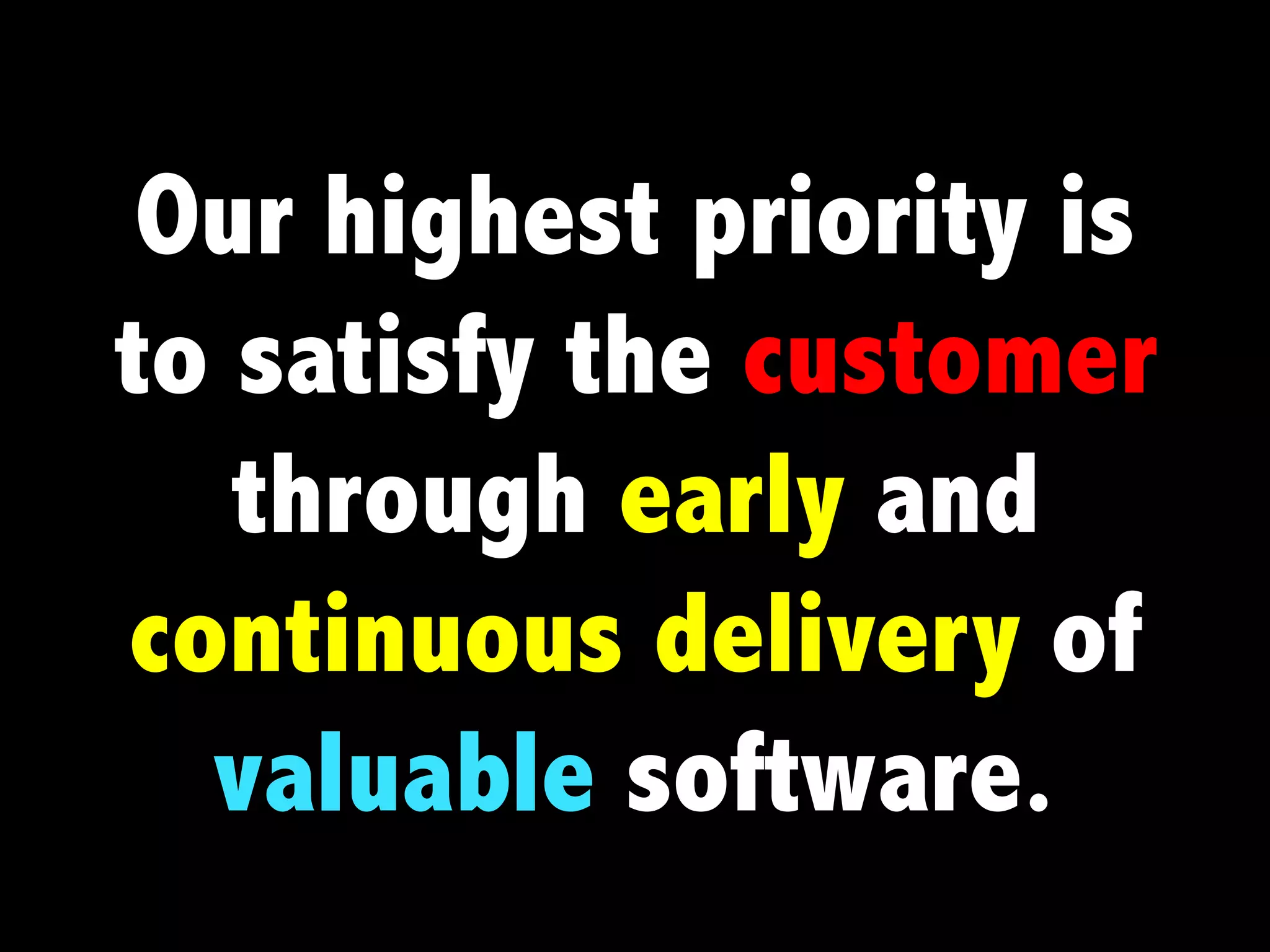 Our highest priority is to satisfy the customer through early and continuous delivery of valuable software.